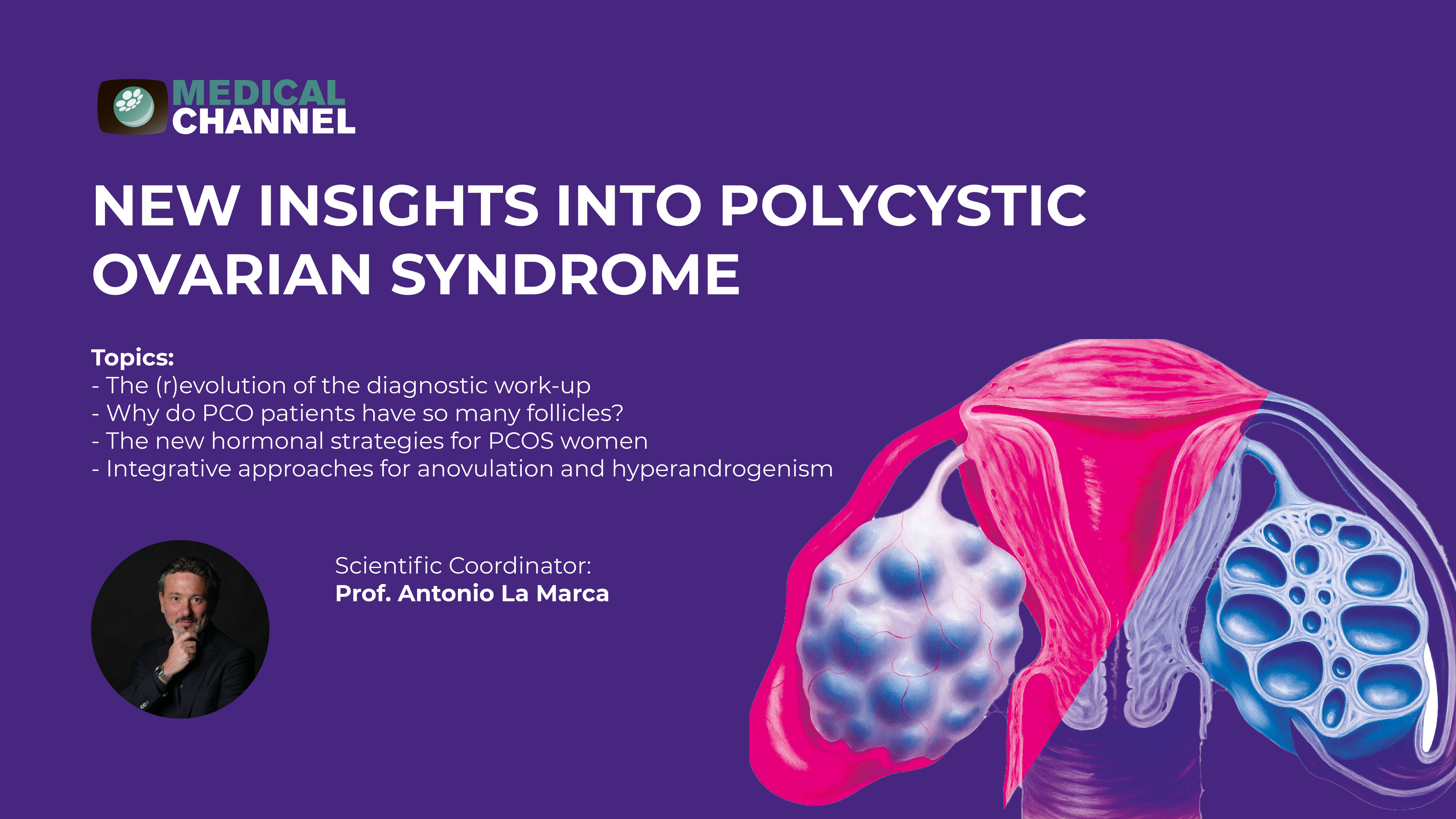 MEDICAL CHANNEL

NEW INSIGHTS INTO POLYCYSTIC OVARIAN SYNDROME

Topics:
- The (r)evolution of the diagnostic work-up
- Why do PCO patients have so many follicles?
- The new hormonal strategies for PCOS women
- Integrative approaches for anovulation and hyperandrogenism

Scientific Coordinator:
Prof. Antonio La Marca